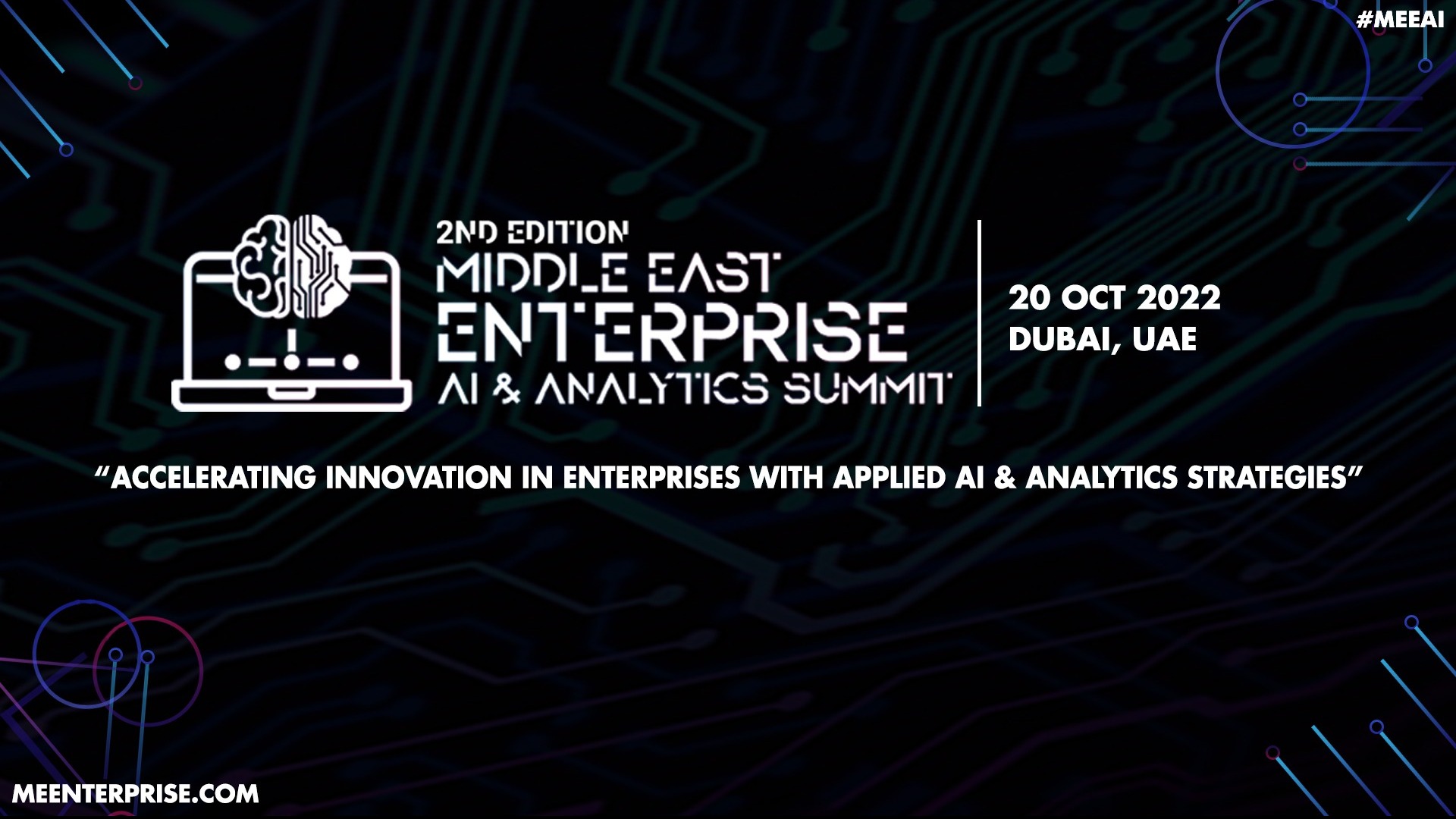 #MEEAI

2ND EDITION
MIDDLE EAST
ENTERPRISE
AI & ANALYTICS SUMMIT

20 OCT 2022
DUBAI, UAE

“ACCELERATING INNOVATION IN ENTERPRISES WITH APPLIED AI & ANALYTICS STRATEGIES”

MEENTERPRISE.COM